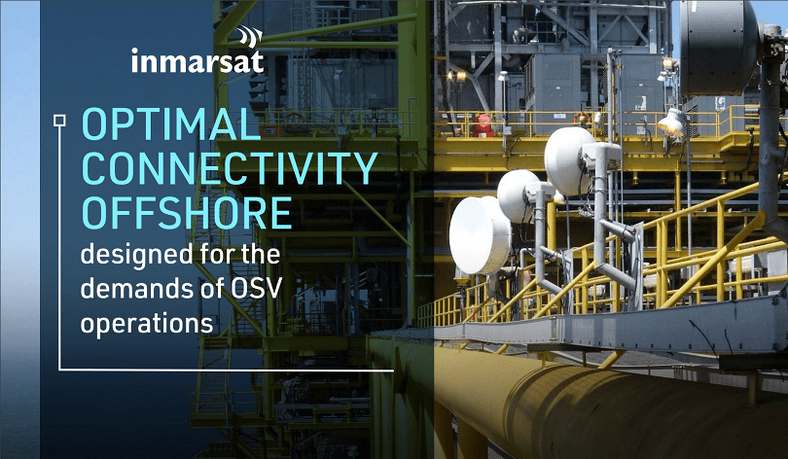 inmarsat

OPTIMAL CONNECTIVITY OFFSHORE

designed for the demands of OSV operations